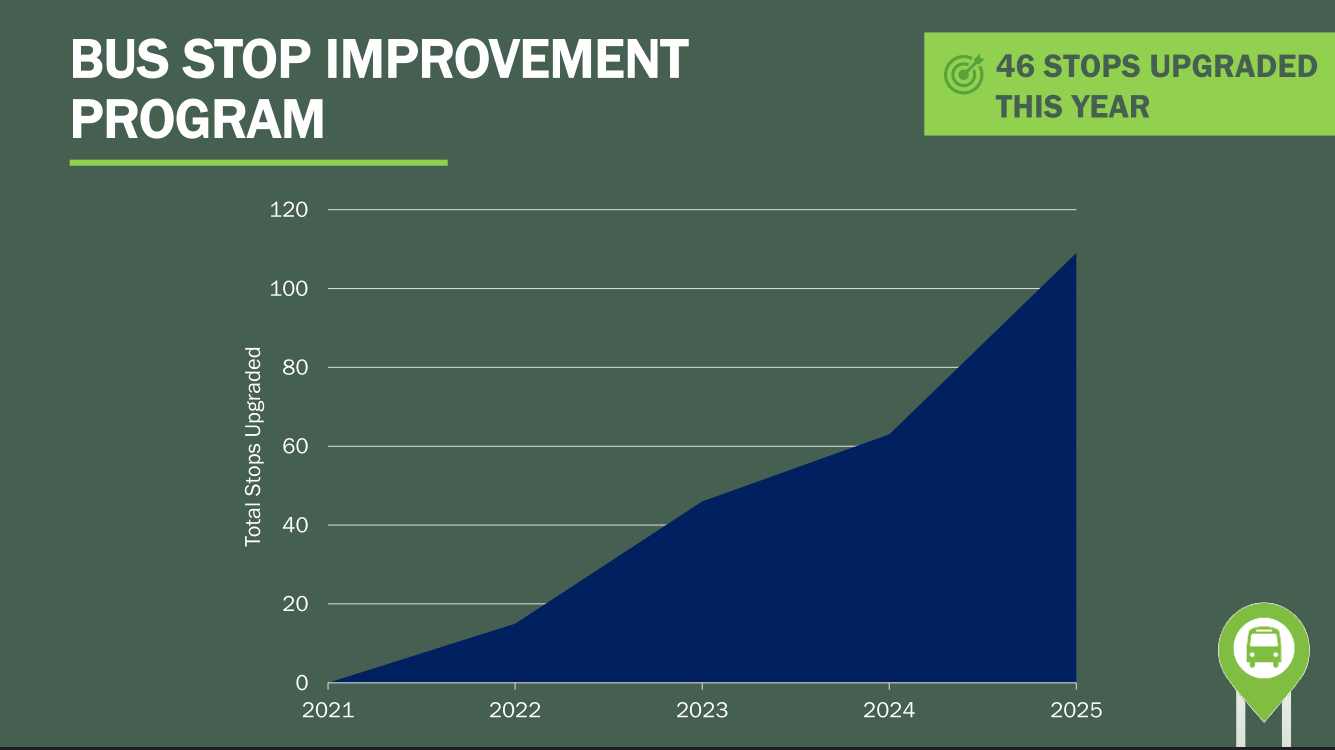 BUS STOP IMPROVEMENT PROGRAM

46 STOPS UPGRADED THIS YEAR

Total Stops Upgraded

120
100
80
60
40
20
0

2021
2022
2023
2024
2025